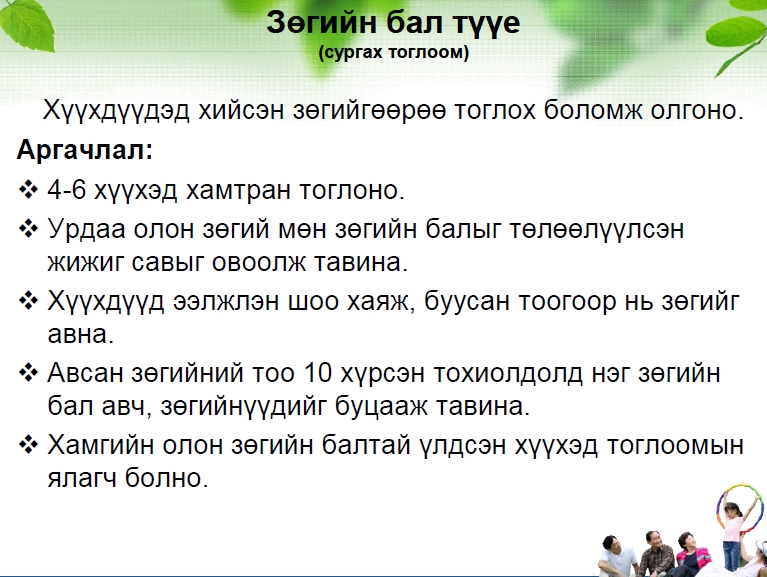 Зөгийн бал түүе
(сургах тоглоом)

Хүүхдүүдэд хийсэн зөгийгөөрөө тоглох боломж олгоно.

Аргачлал:

❖ 4-6 хүүхэд хамтран тоглоно.

❖ Урдаа олон зөгий мөн зөгийн балыг төлөөлүүлсэн жижиг савыг овоолж тавина.

❖ Хүүхдүүд ээлжлэн шоо хаяж, буусан тоогоор нь зөгийг авна.

❖ Авсан зөгийний тоо 10 хүрсэн тохиолдолд нэг зөгийн бал авч, зөгийнүүдийг буцааж тавина.

❖ Хамгийн олон зөгийн балтай үлдсэн хүүхэд тоглоомын ялагч болно.